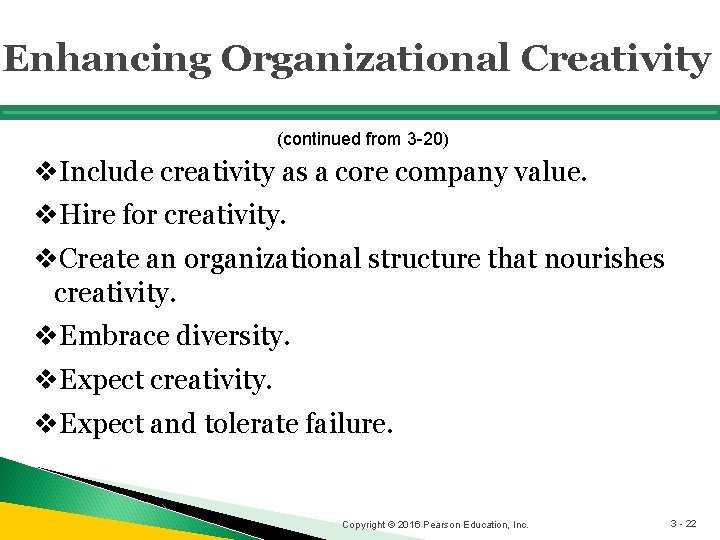 Enhancing Organizational Creativity

(continued from 3-20)

❖Include creativity as a core company value.

❖Hire for creativity.

❖Create an organizational structure that nourishes creativity.

❖Embrace diversity.

❖Expect creativity.

❖Expect and tolerate failure.

Copyright © 2016 Pearson Education, Inc.

3 - 22